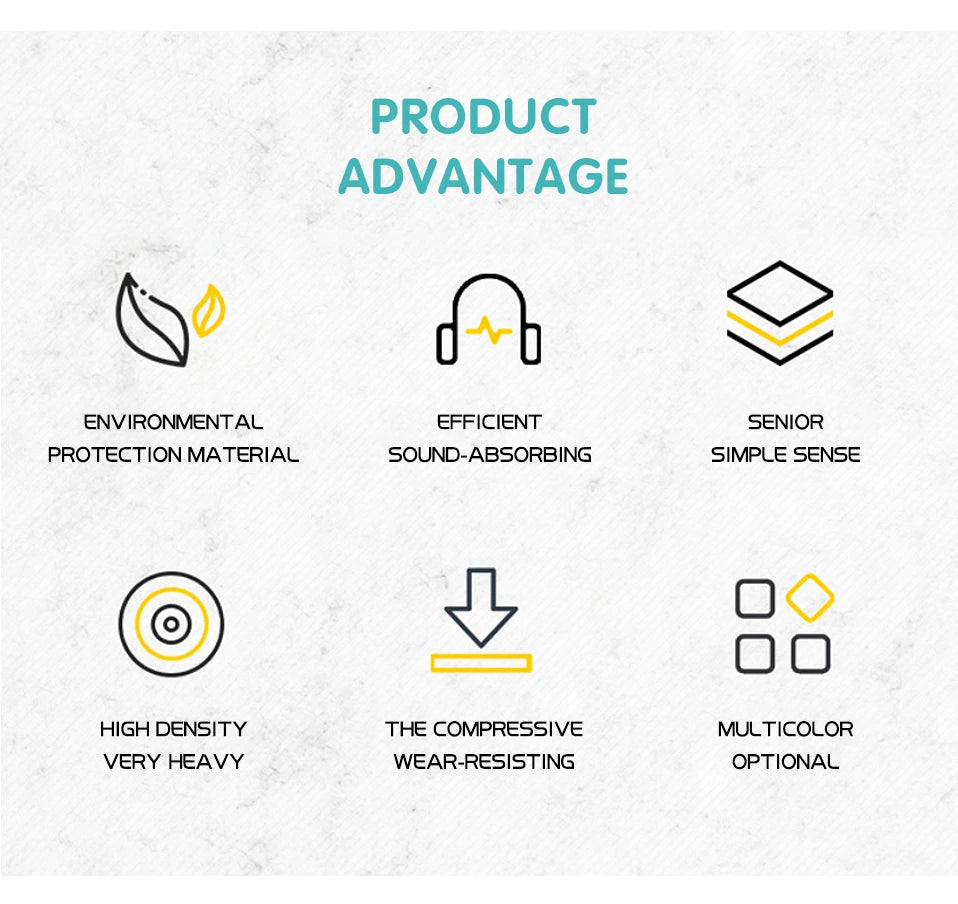 PRODUCT
ADVANTAGE

ENVIRONMENTAL
PROTECTION MATERIAL

EFFICIENT
SOUND-ABSORBING

SENIOR
SIMPLE SENSE

HIGH DENSITY
VERY HEAVY

THE COMPRESSIVE
WEAR-RESISTING

MULTICOLOR
OPTIONAL